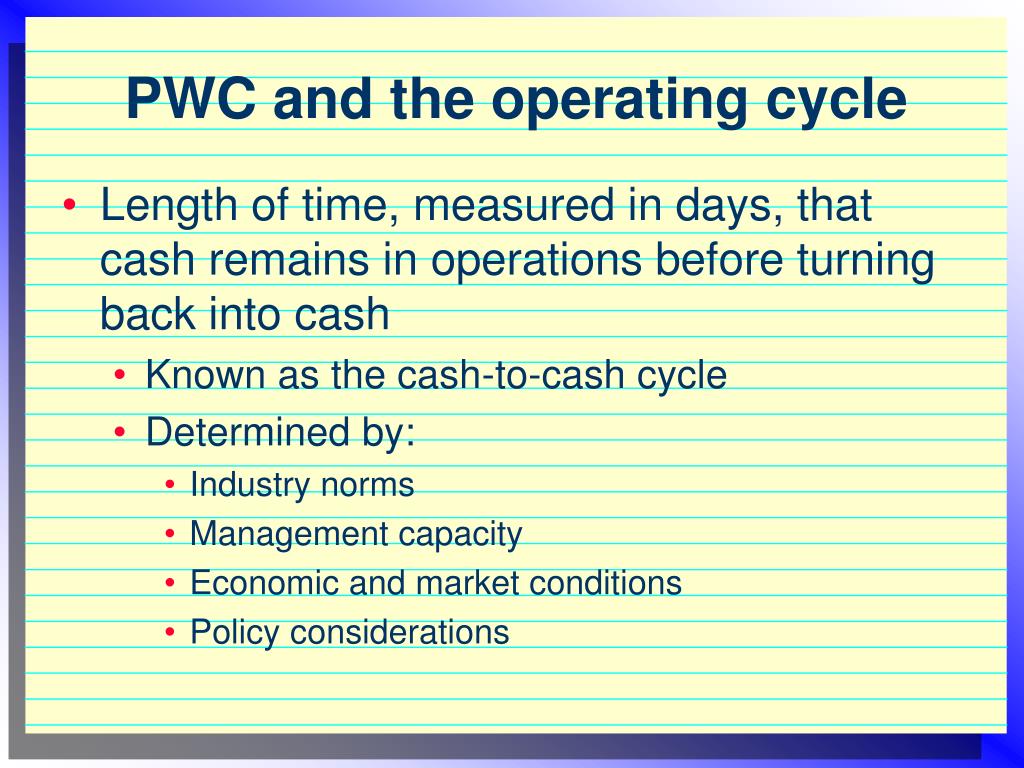 PWC and the operating cycle

• Length of time, measured in days, that cash remains in operations before turning back into cash
  • Known as the cash-to-cash cycle
  • Determined by:
    • Industry norms
    • Management capacity
    • Economic and market conditions
    • Policy considerations